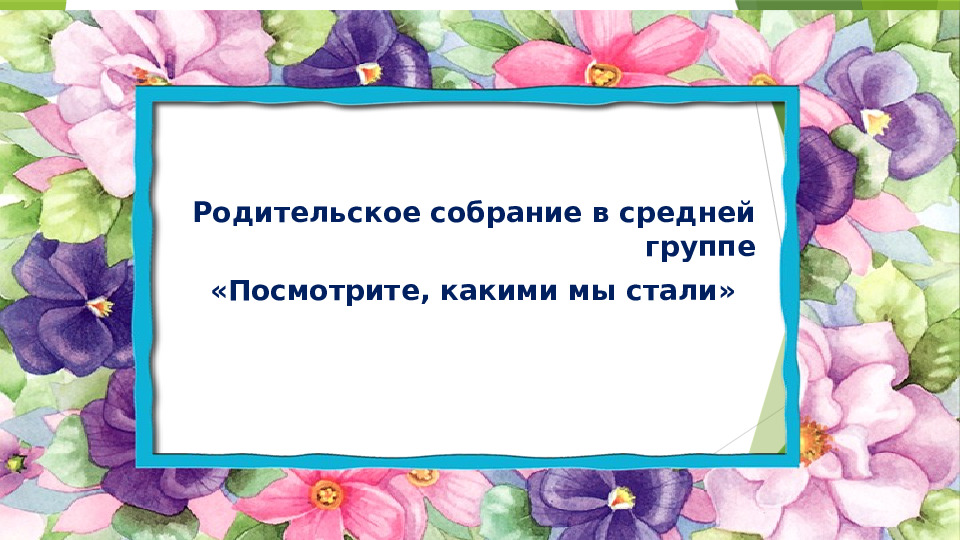 Родительское собрание в средней группе

«Посмотрите, какими мы стали»